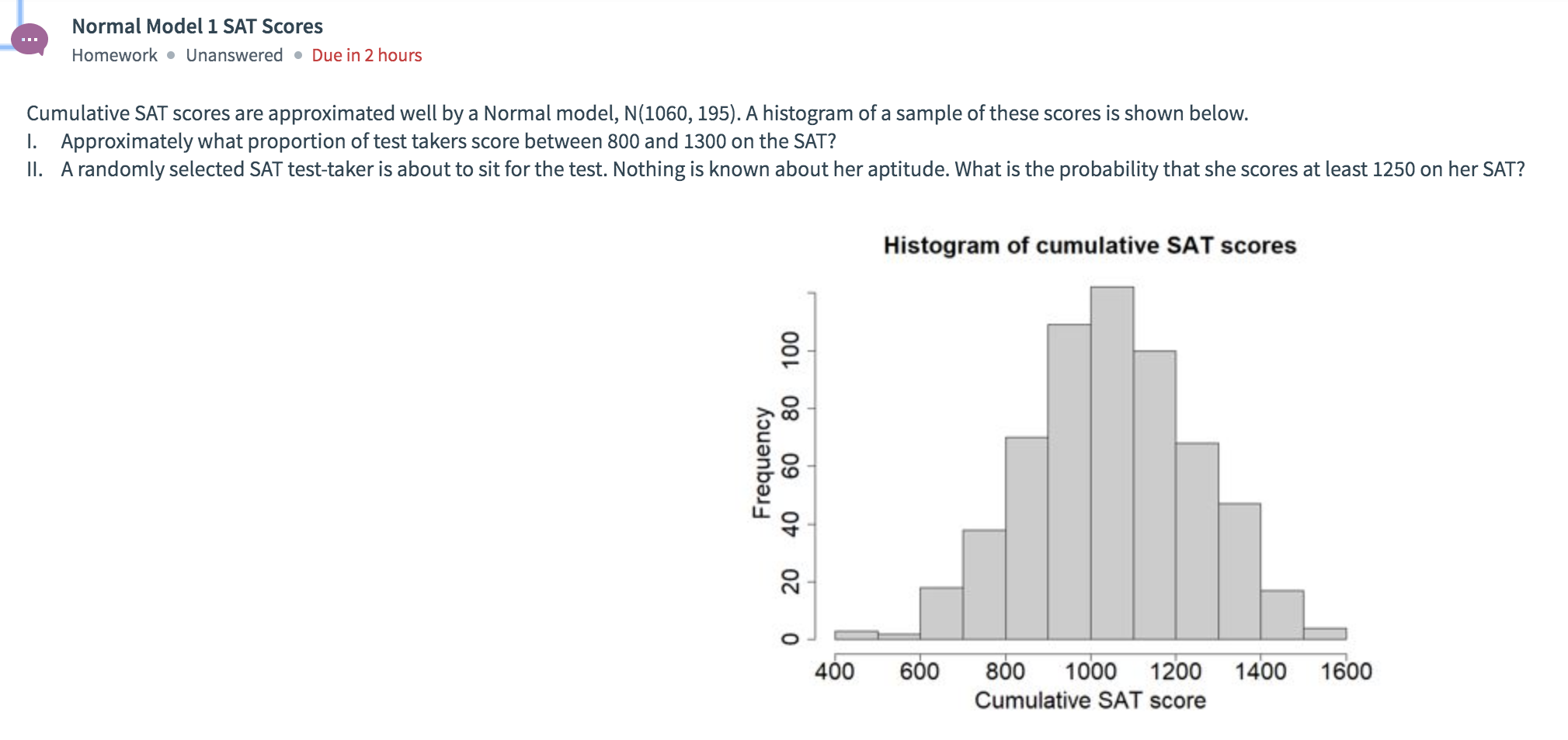 Normal Model 1 SAT Scores
Homework • Unanswered • Due in 2 hours

Cumulative SAT scores are approximated well by a Normal model, N(1060, 195). A histogram of a sample of these scores is shown below.
I. Approximately what proportion of test takers score between 800 and 1300 on the SAT?
II. A randomly selected SAT test-taker is about to sit for the test. Nothing is known about her aptitude. What is the probability that she scores at least 1250 on her SAT?

Histogram of cumulative SAT scores

Frequency
0
20
40
60
80
100

400 600 800 1000 1200 1400 1600
Cumulative SAT score